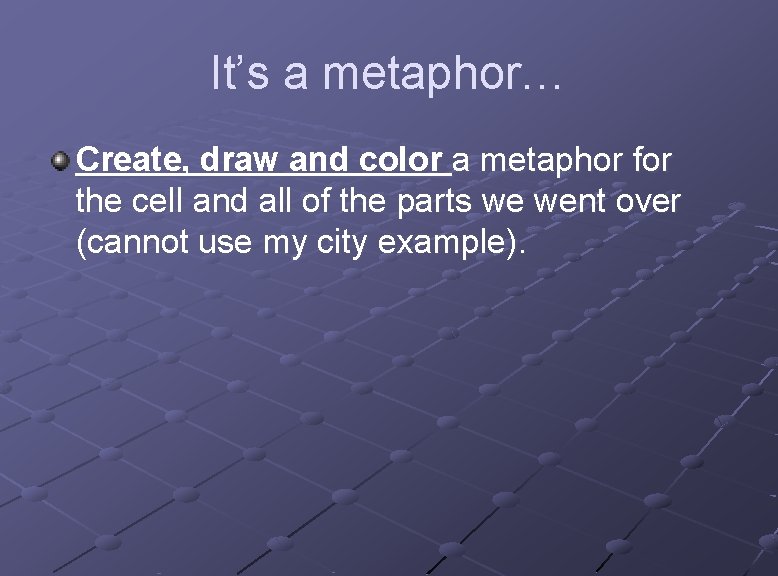 It's a metaphor…

• Create, draw and color a metaphor for the cell and all of the parts we went over (cannot use my city example).